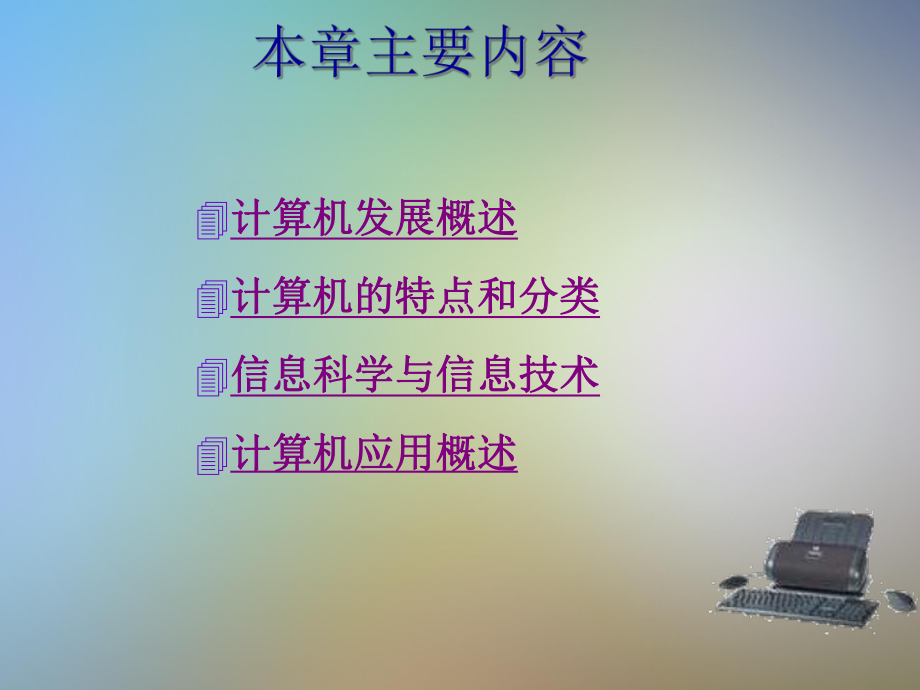 本章主要内容

计算机发展概述

计算机的特点和分类

信息科学与信息技术

计算机应用概述